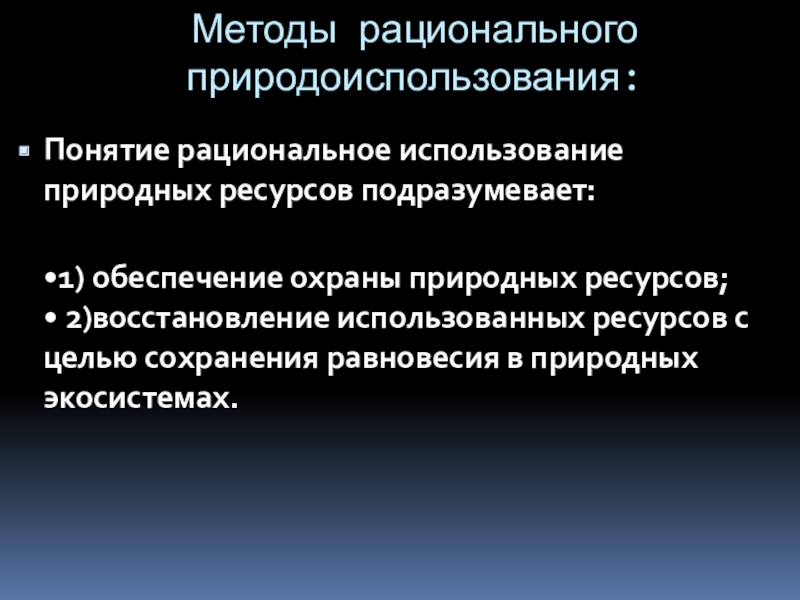 Методы рационального природоиспользования :

Понятие рациональное использование природных ресурсов подразумевает:

•1) обеспечение охраны природных ресурсов;
• 2)восстановление использованных ресурсов с целью сохранения равновесия в природных экосистемах.